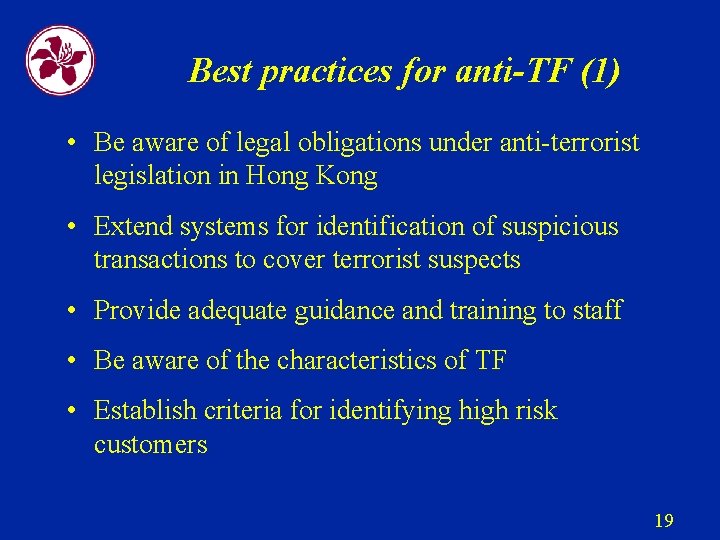 Best practices for anti-TF (1)

• Be aware of legal obligations under anti-terrorist legislation in Hong Kong

• Extend systems for identification of suspicious transactions to cover terrorist suspects

• Provide adequate guidance and training to staff

• Be aware of the characteristics of TF

• Establish criteria for identifying high risk customers

19